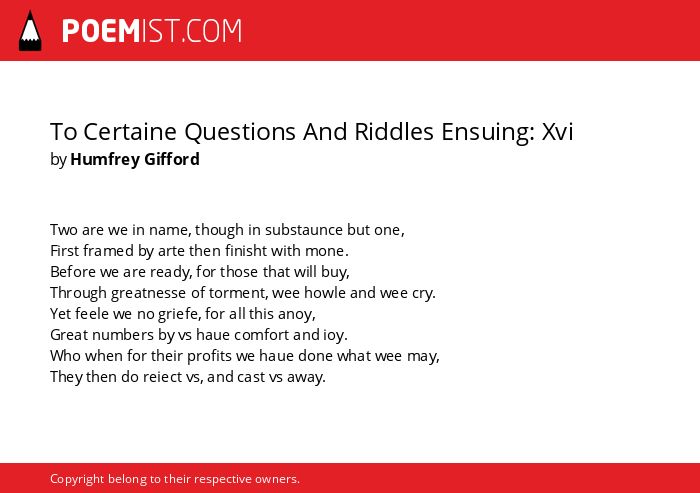 POEMIST.COM

To Certaine Questions And Riddles Ensuing: Xvi
by Humfrey Gifford

Two are we in name, though in substaunce but one,
First framed by arte then finisht with mone.
Before we are ready, for those that will buy,
Through greatnesse of torment, wee howle and wee cry.
Yet feele we no griefe, for all this anoy,
Great numbers by vs haue comfort and ioy.
Who when for their profits we haue done what wee may,
They then do reiect vs, and cast vs away.

Copyright belong to their respective owners.